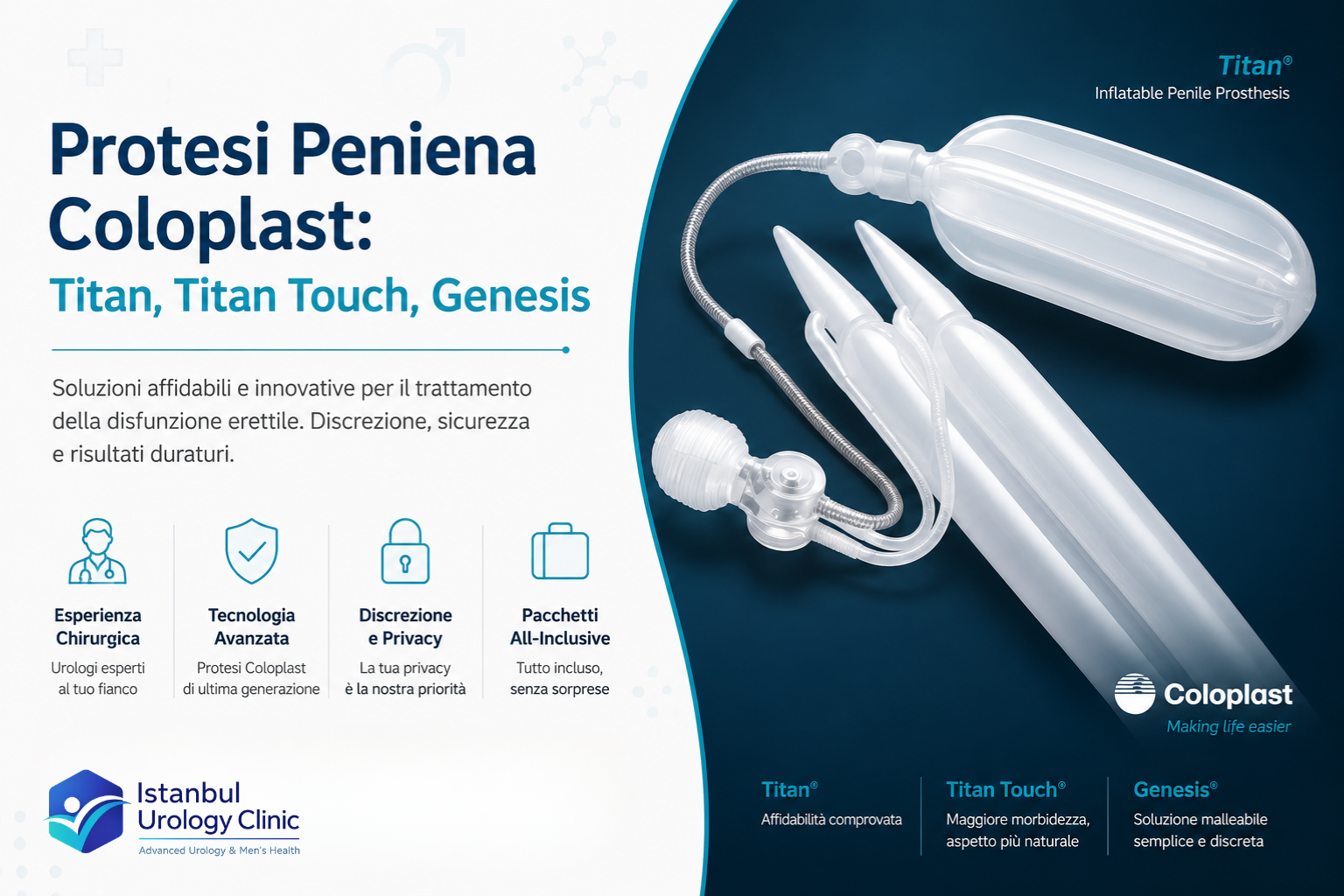 Protesi Peniena Coloplast:
Titan, Titan Touch, Genesis

Soluzioni affidabili e innovative per il trattamento della disfunzione erettile. Discrezione, sicurezza e risultati duraturi.

Esperienza Chirurgica
Urologi esperti al tuo fianco

Tecnologia Avanzata
Protesi Coloplast di ultima generazione

Discrezione e Privacy
La tua privacy è la nostra priorità

Pacchetti All-Inclusive
Tutto incluso, senza sorprese

Istanbul Urology Clinic
Advanced Urology & Men's Health

Titan®
Inflatable Penile Prosthesis

Coloplast
Making life easier

Titan®
Affidabilità comprovata

Titan Touch®
Maggiore morbidezza, aspetto più naturale

Genesis®
Soluzione malleabile semplice e discreta